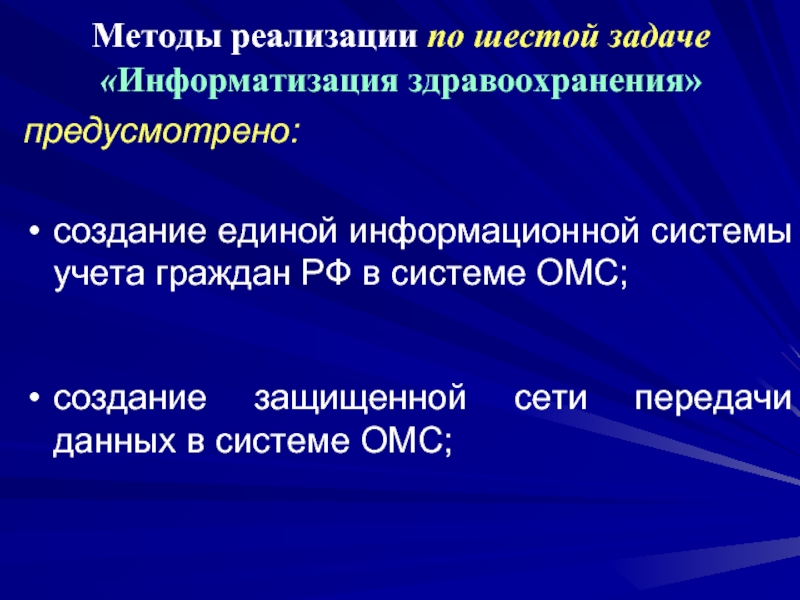 Методы реализации по шестой задаче «Информатизация здравоохранения»

предусмотрено:

• создание единой информационной системы учета граждан РФ в системе ОМС;

• создание защищенной сети передачи данных в системе ОМС;